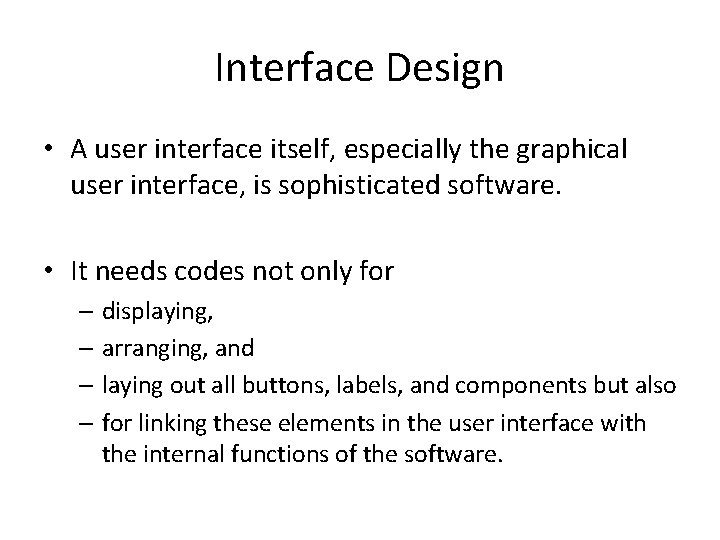 Interface Design

• A user interface itself, especially the graphical user interface, is sophisticated software.

• It needs codes not only for
– displaying,
– arranging, and
– laying out all buttons, labels, and components but also
– for linking these elements in the user interface with the internal functions of the software.